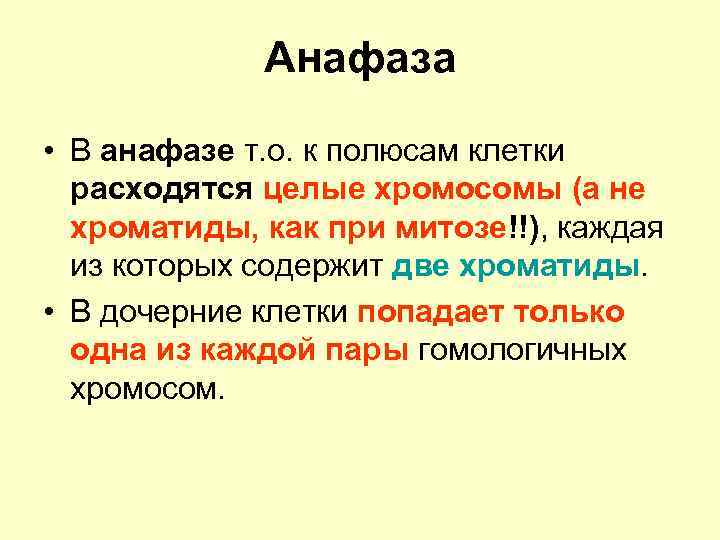 Анафаза

• В анафазе т.о. к полюсам клетки расходятся целые хромосомы (а не хроматиды, как при митозе!!), каждая из которых содержит две хроматиды.

• В дочерние клетки попадает только одна из каждой пары гомологичных хромосом.